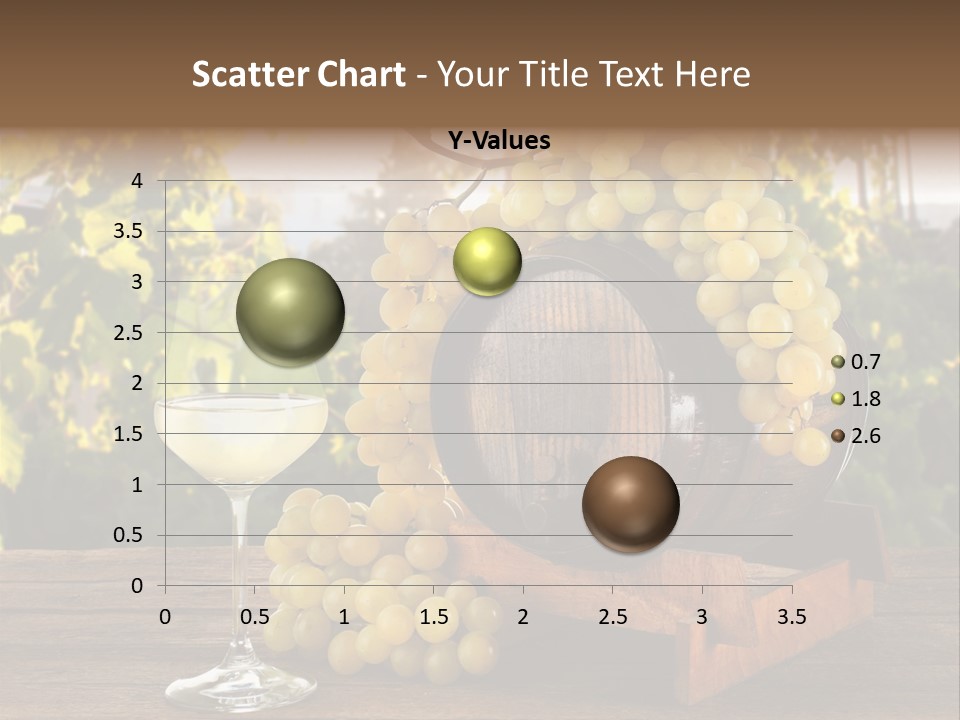 Scatter Chart - Your Title Text Here

Y-Values

4
3.5
3
2.5
2
1.5
1
0.5
0

0
0.5
1
1.5
2
2.5
3
3.5

0.7
1.8
2.6